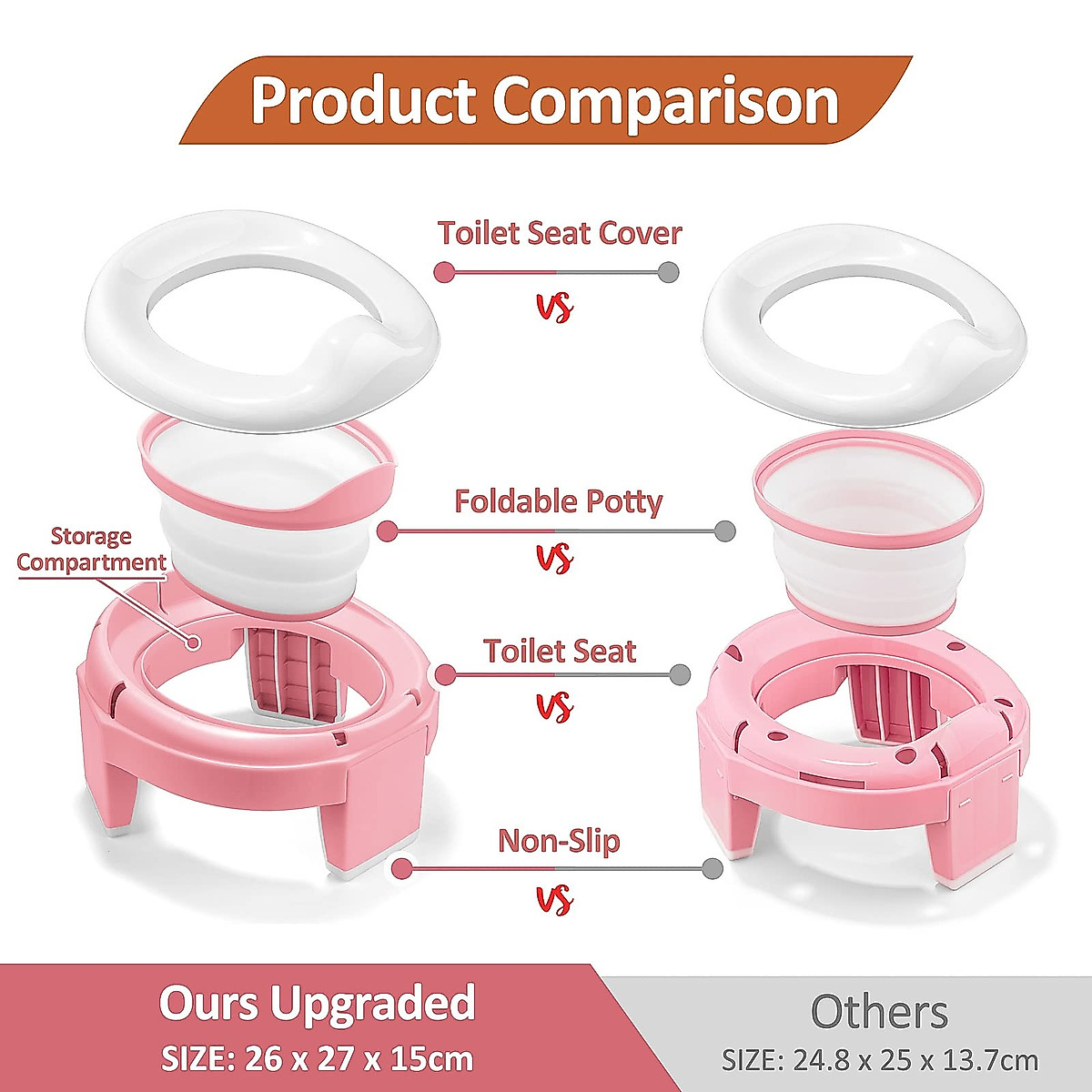 Product Comparison

Toilet Seat Cover

VS

Foldable Potty

VS

Storage Compartment

Toilet Seat

VS

Non-Slip

VS

Ours Upgraded

SIZE: 26 x 27 x 15cm

Others

SIZE: 24.8 x 25 x 13.7cm